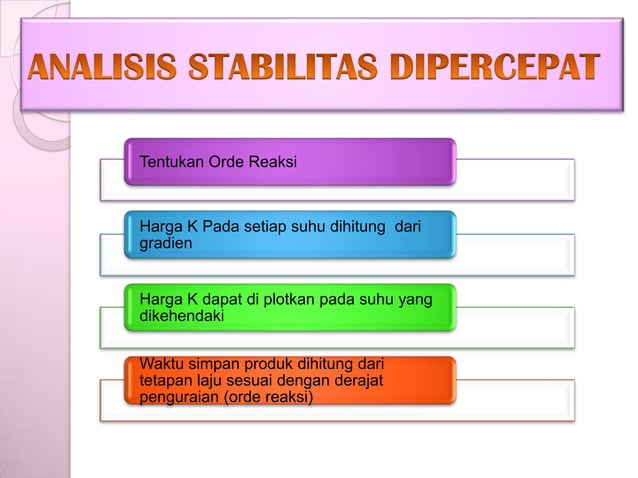 ANALISIS STABILITAS DIPERCEPAT

Tentukan Orde Reaksi

Harga K Pada setiap suhu dihitung dari gradien

Harga K dapat di plotkan pada suhu yang dikehendaki

Waktu simpan produk dihitung dari tetapan laju sesuai dengan derajat penguraian (orde reaksi)